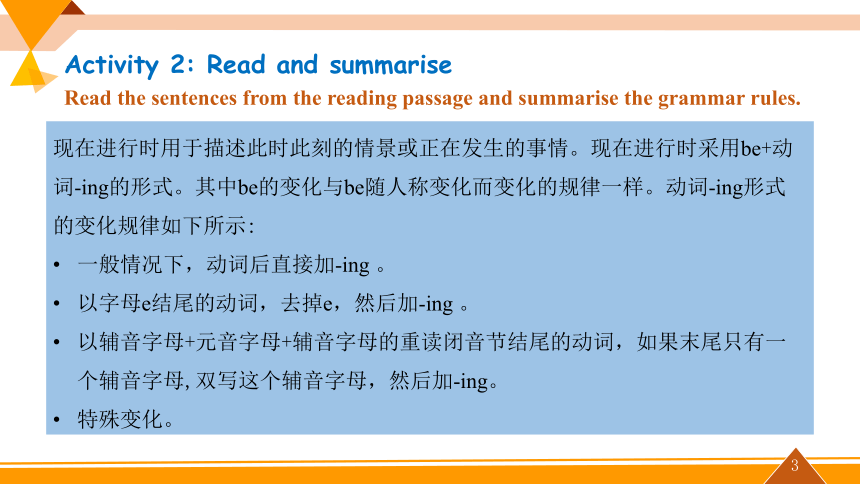 Activity 2: Read and summarise

Read the sentences from the reading passage and summarise the grammar rules.

现在进行时用于描述此时此刻的情景或正在发生的事情。现在进行时采用be+动词-ing的形式。其中be的变化与be随人称变化而变化的规律一样。动词-ing形式的变化规律如下所示:

• 一般情况下，动词后直接加-ing 。
• 以字母e结尾的动词，去掉e，然后加-ing 。
• 以辅音字母+元音字母+辅音字母的重读闭音节结尾的动词，如果末尾只有一个辅音字母, 双写这个辅音字母，然后加-ing。
• 特殊变化。

3